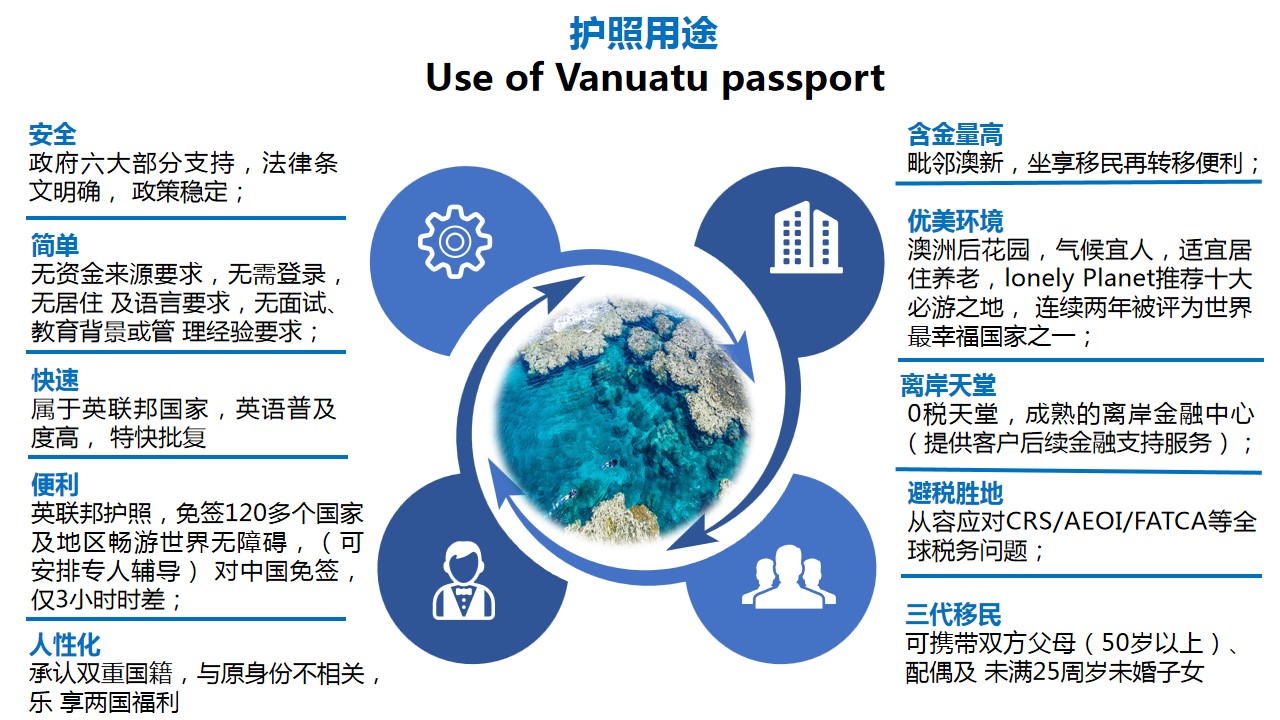 护照用途
Use of Vanuatu passport

安全
政府六大部分支持，法律条文明确， 政策稳定；

简单
无资金来源要求，无需登录，无居住 及语言要求，无面试、教育背景或管 理经验要求；

快速
属于英联邦国家，英语普及度高， 特快批复

便利
英联邦护照，免签120多个国家及地区畅游世界无障碍，（可安排专人辅导） 对中国免签，仅3小时时差；

人性化
承认双重国籍，与原身份不相关，乐 享两国福利

含金量高
毗邻澳新，坐享移民再转移便利；

优美环境
澳洲后花园，气候宜人，适宜居住养老，lonely Planet推荐十大必游之地， 连续两年被评为世界最幸福国家之一；

离岸天堂
0税天堂，成熟的离岸金融中心（提供客户后续金融支持服务）；

避税胜地
从容应对CRS/AEOI/FATCA等全球税务问题；

三代移民
可携带双方父母（50岁以上）、配偶及 未满25周岁未婚子女